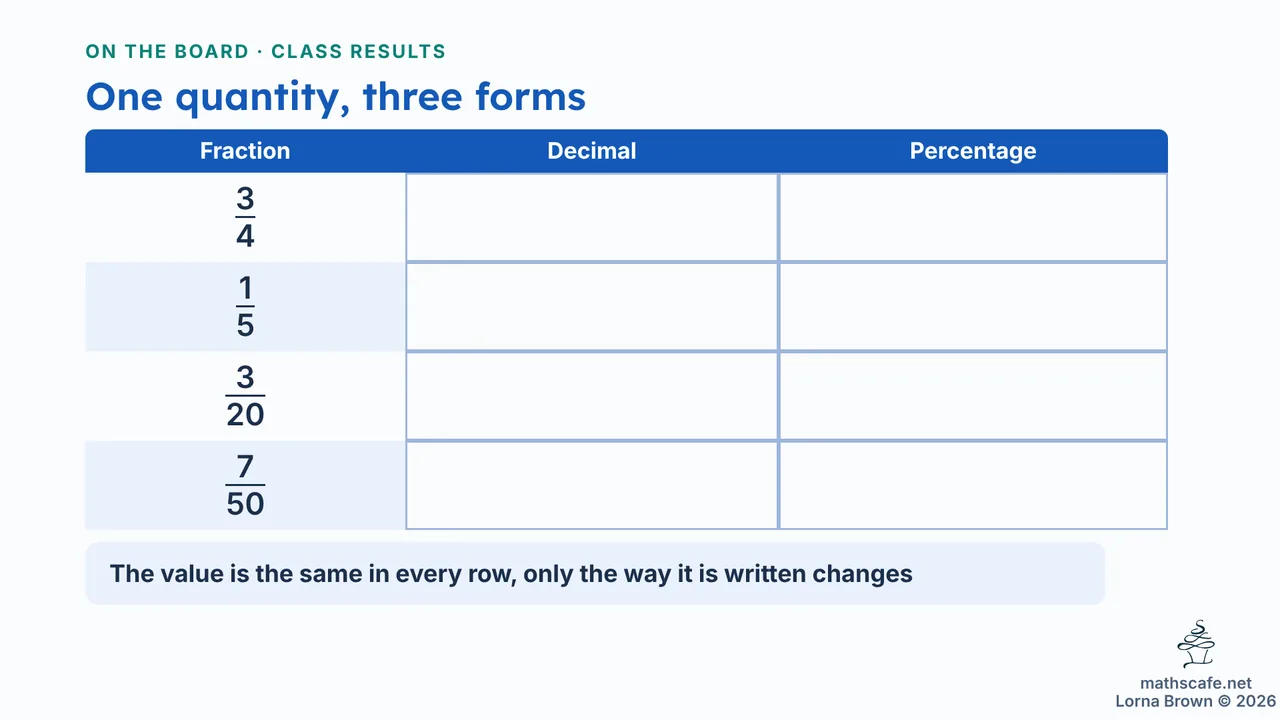 ON THE BOARD · CLASS RESULTS

One quantity, three forms

| Fraction | Decimal | Percentage |
|---|---|---|
| $\frac{3}{4}$ | | |
| $\frac{1}{5}$ | | |
| $\frac{3}{20}$ | | |
| $\frac{7}{50}$ | | |

The value is the same in every row, only the way it is written changes

mathscafe.net
Lorna Brown © 2026